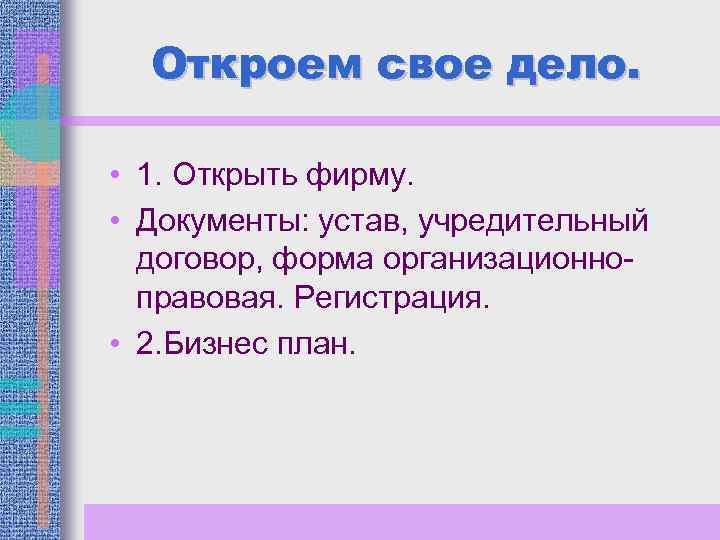 Откроем свое дело.

• 1. Открыть фирму.
• Документы: устав, учредительный договор, форма организационно-правовая. Регистрация.
• 2.Бизнес план.